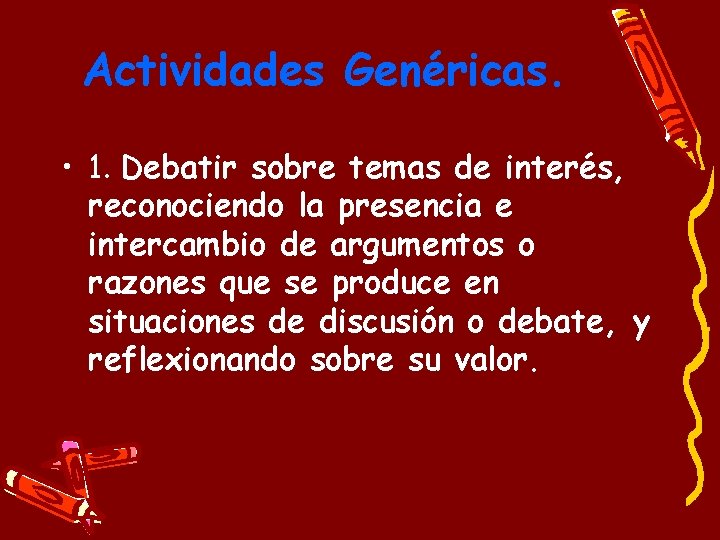 Actividades Genéricas.

• 1. Debatir sobre temas de interés, reconociendo la presencia e intercambio de argumentos o razones que se produce en situaciones de discusión o debate, y reflexionando sobre su valor.